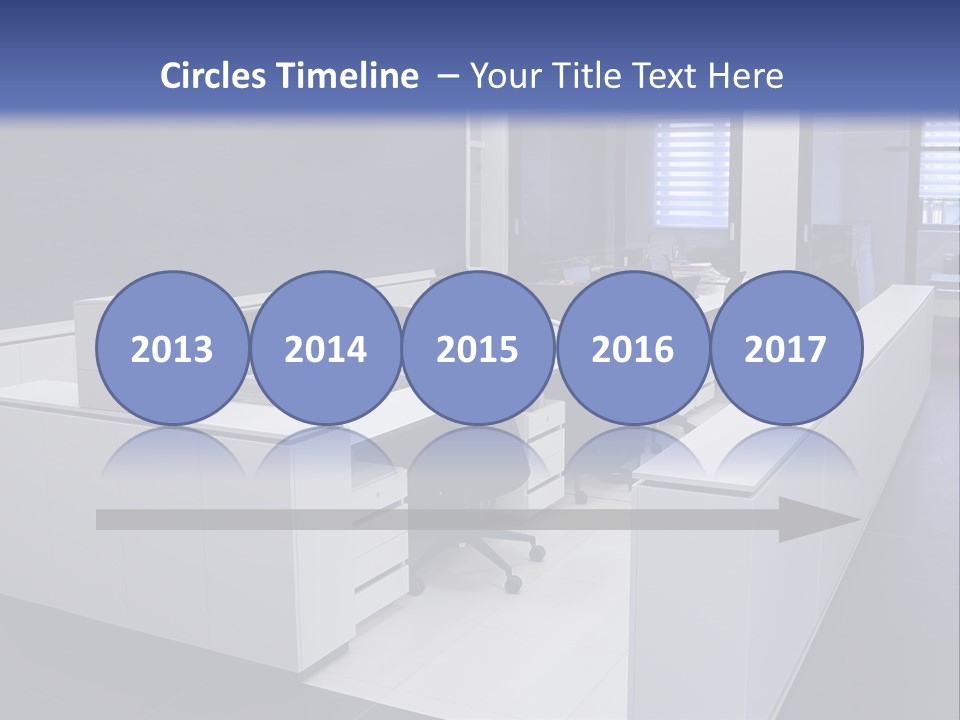 Circles Timeline – Your Title Text Here

2013

2014

2015

2016

2017